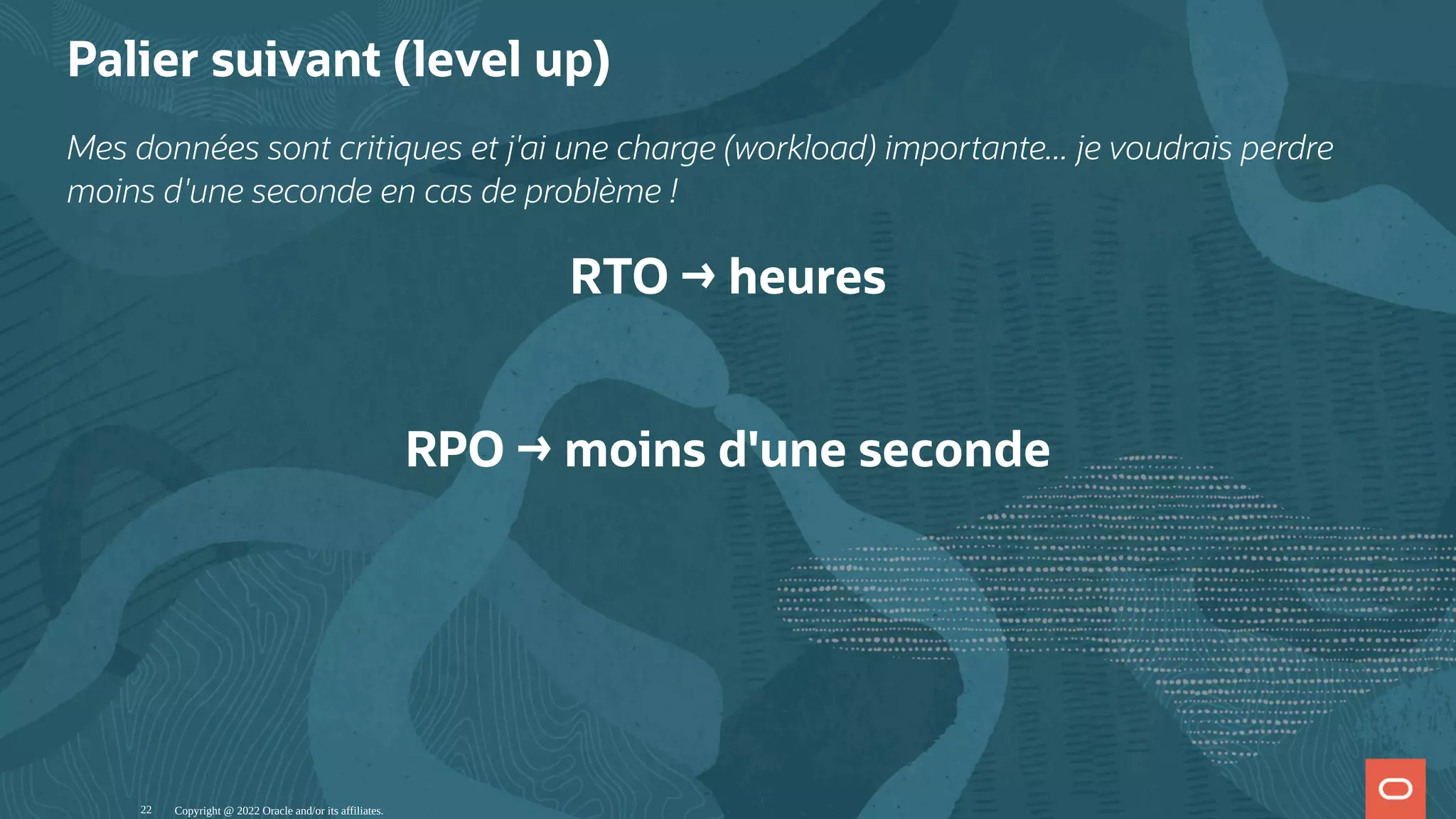 Palier suivant (level up)

Mes données sont critiques et j'ai une charge (workload) importante… je voudrais perdre moins d'une seconde en cas de problème !

RTO → heures

RPO → moins d'une seconde

22 Copyright @ 2022 Oracle and/or its affiliates.